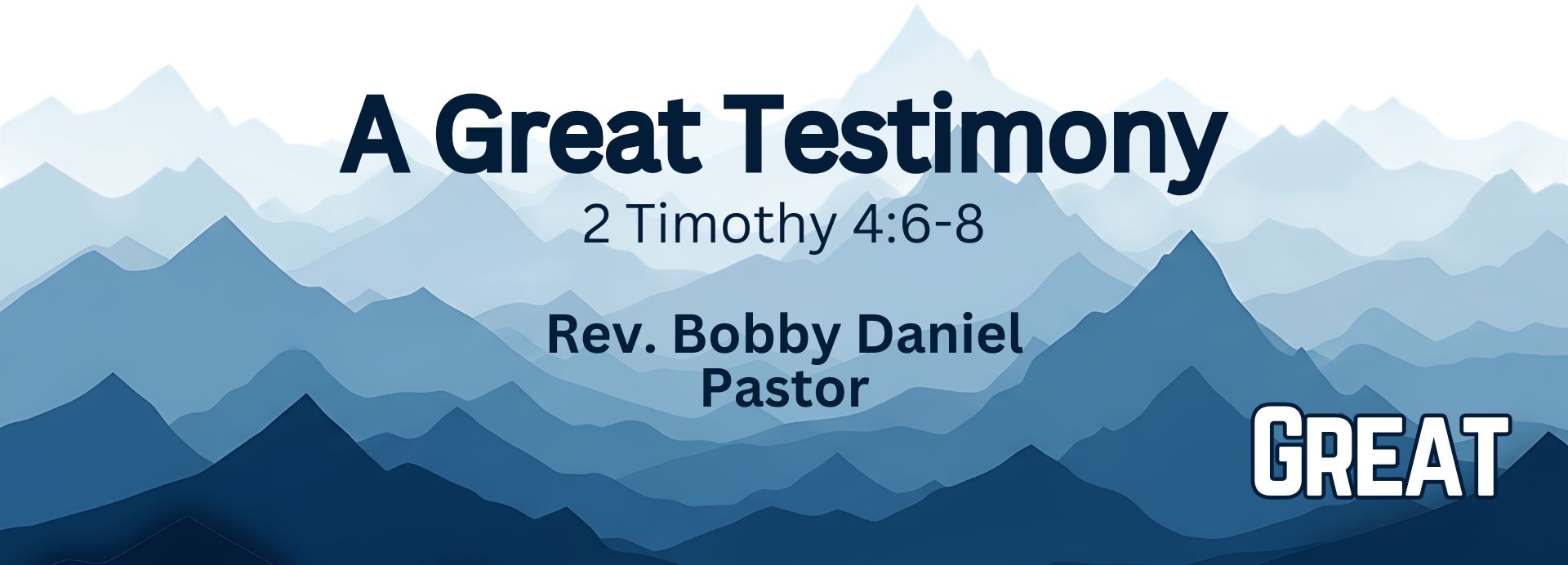 A Great Testimony
2 Timothy 4:6-8

Rev. Bobby Daniel
Pastor

GREAT